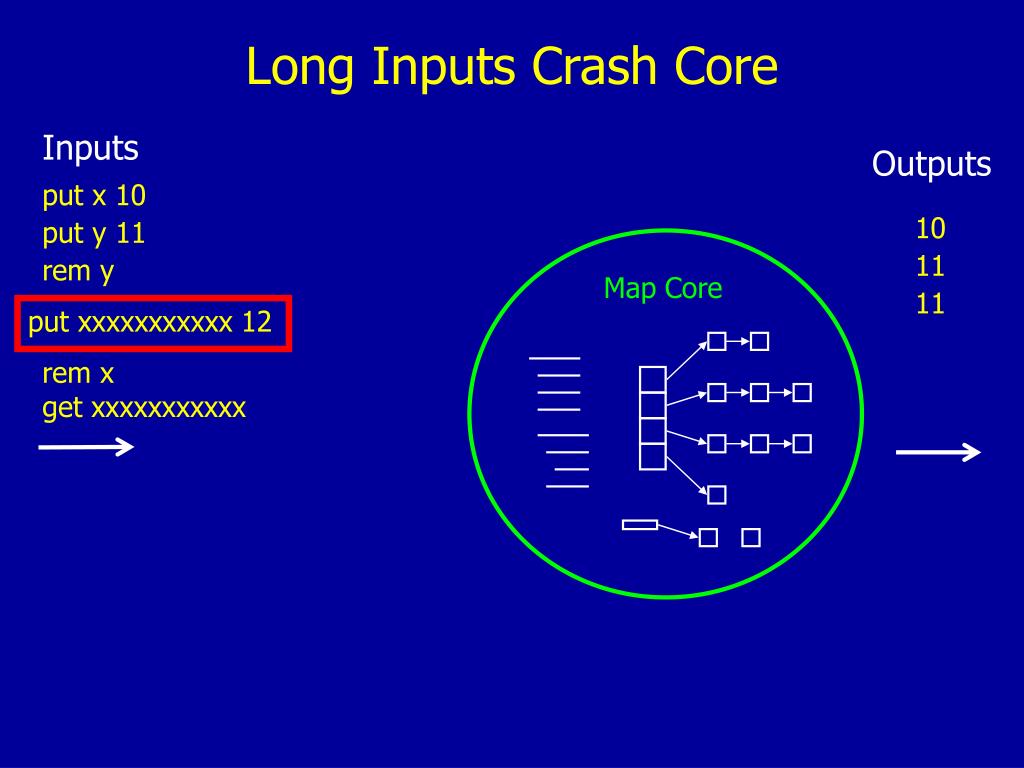 Long Inputs Crash Core

Inputs
put x 10
put y 11
rem y
put xxxxxxxxxxx 12
rem x
get xxxxxxxxxxx

Map Core

Outputs
10
11
11